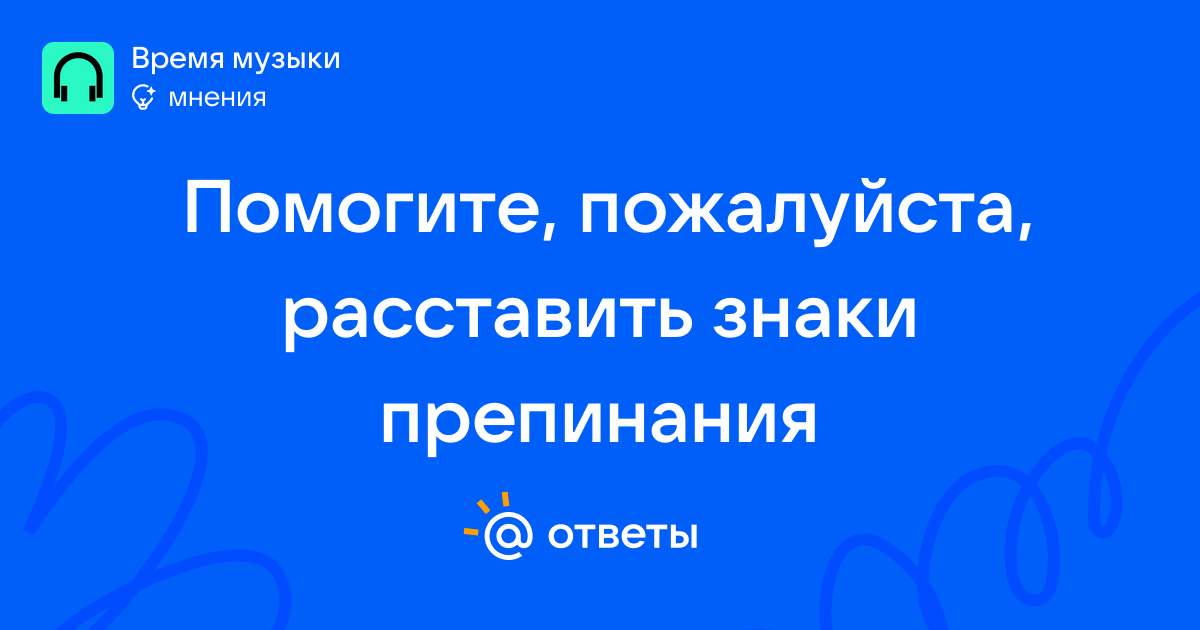 Время музыки
мнения

Помогите, пожалуйста, расставить знаки препинания

@ ответы